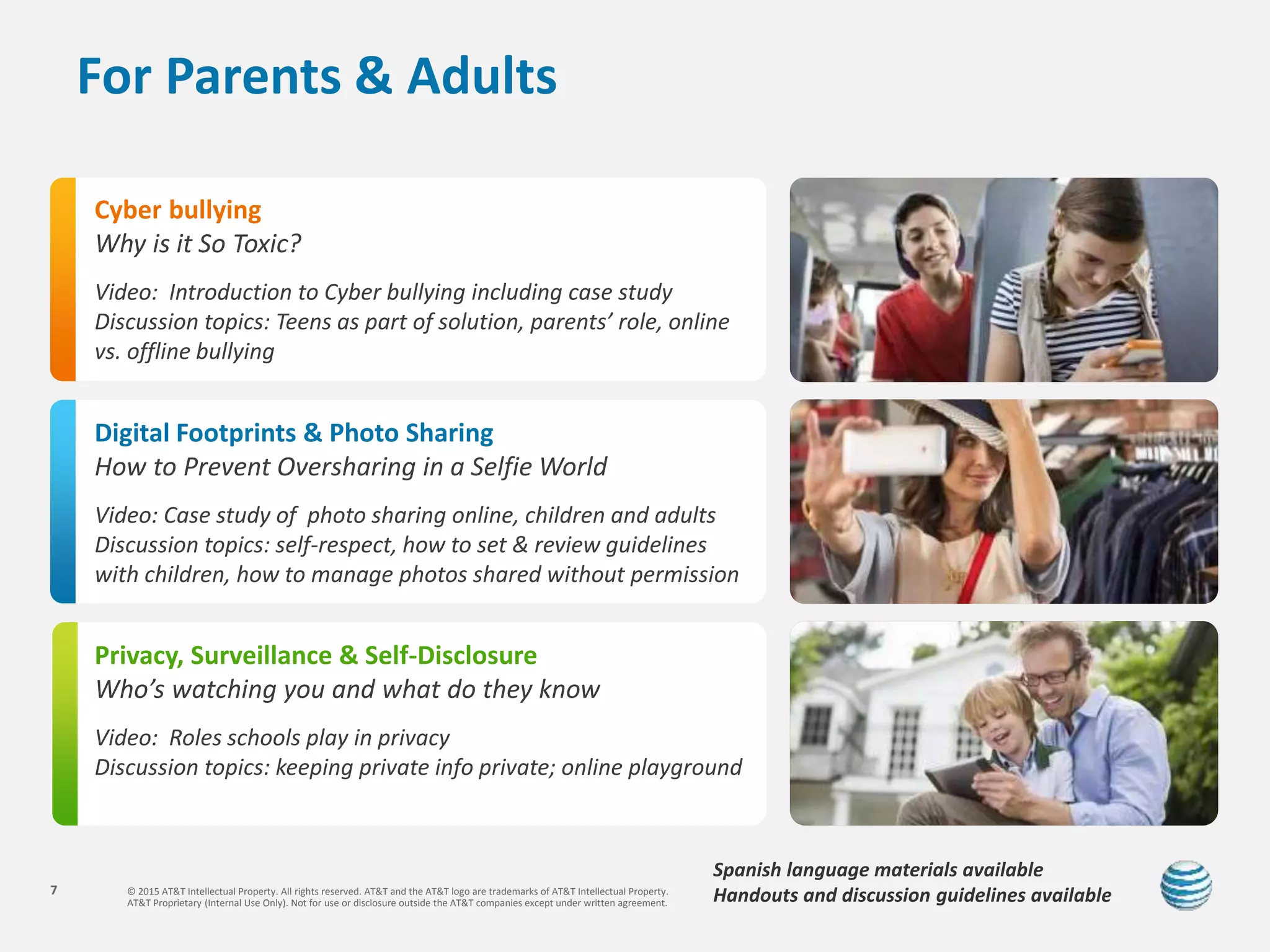 For Parents & Adults

Cyber bullying
Why is it So Toxic?

Video: Introduction to Cyber bullying including case study
Discussion topics: Teens as part of solution, parents' role, online vs. offline bullying

Digital Footprints & Photo Sharing
How to Prevent Oversharing in a Selfie World

Video: Case study of photo sharing online, children and adults
Discussion topics: self-respect, how to set & review guidelines with children, how to manage photos shared without permission

Privacy, Surveillance & Self-Disclosure
Who's watching you and what do they know

Video: Roles schools play in privacy
Discussion topics: keeping private info private; online playground

7

© 2015 AT&T Intellectual Property. All rights reserved. AT&T and the AT&T logo are trademarks of AT&T Intellectual Property.
AT&T Proprietary (Internal Use Only). Not for use or disclosure outside the AT&T companies except under written agreement.

Spanish language materials available
Handouts and discussion guidelines available